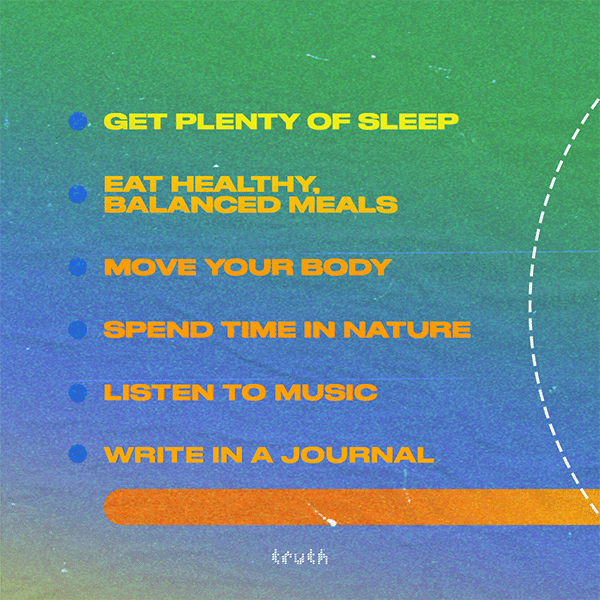 GET PLENTY OF SLEEP

EAT HEALTHY, BALANCED MEALS

MOVE YOUR BODY

SPEND TIME IN NATURE

LISTEN TO MUSIC

WRITE IN A JOURNAL

truth